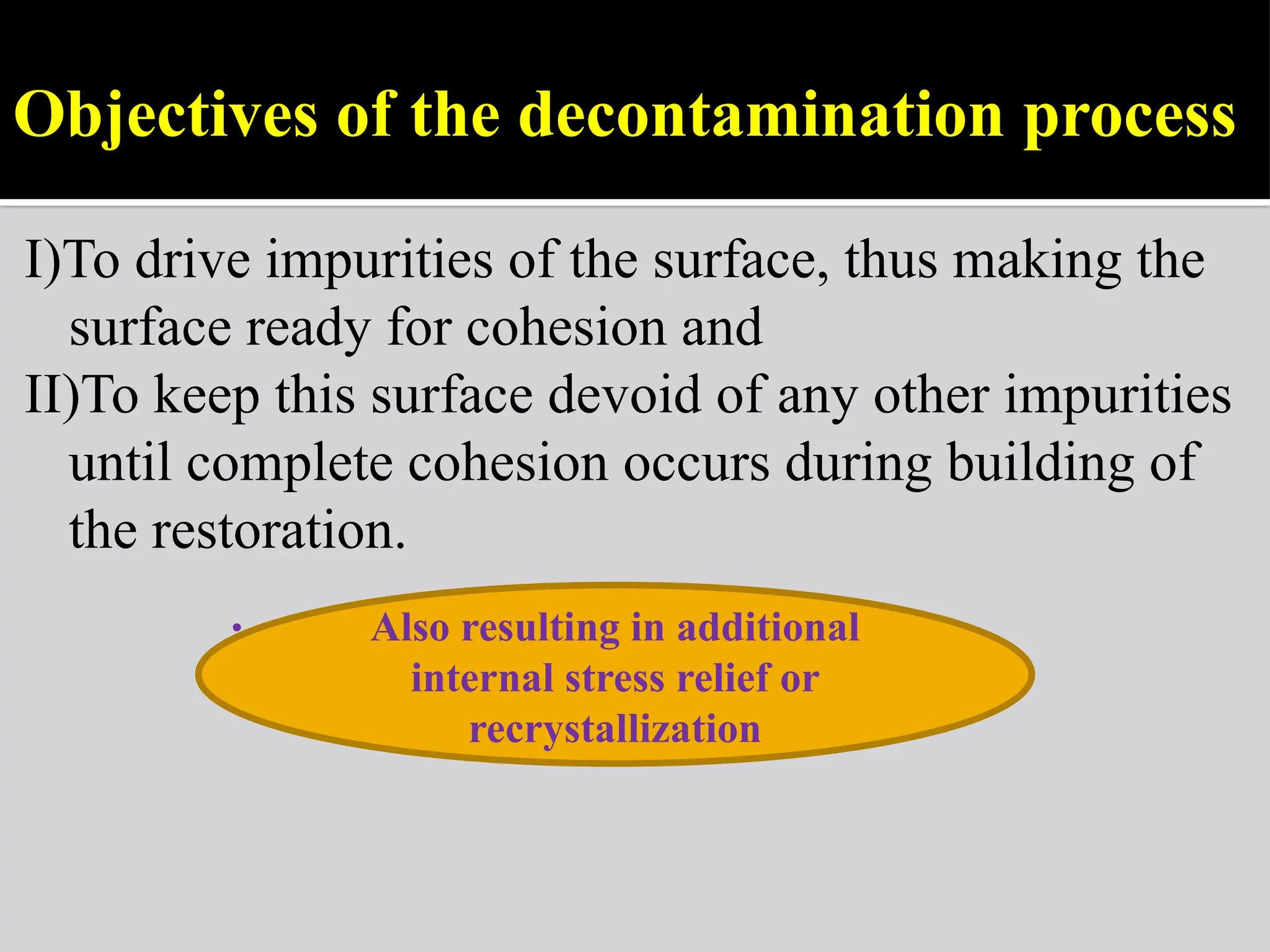 Objectives of the decontamination process

I)To drive impurities of the surface, thus making the surface ready for cohesion and

II)To keep this surface devoid of any other impurities until complete cohesion occurs during building of the restoration.

• Also resulting in additional internal stress relief or recrystallization